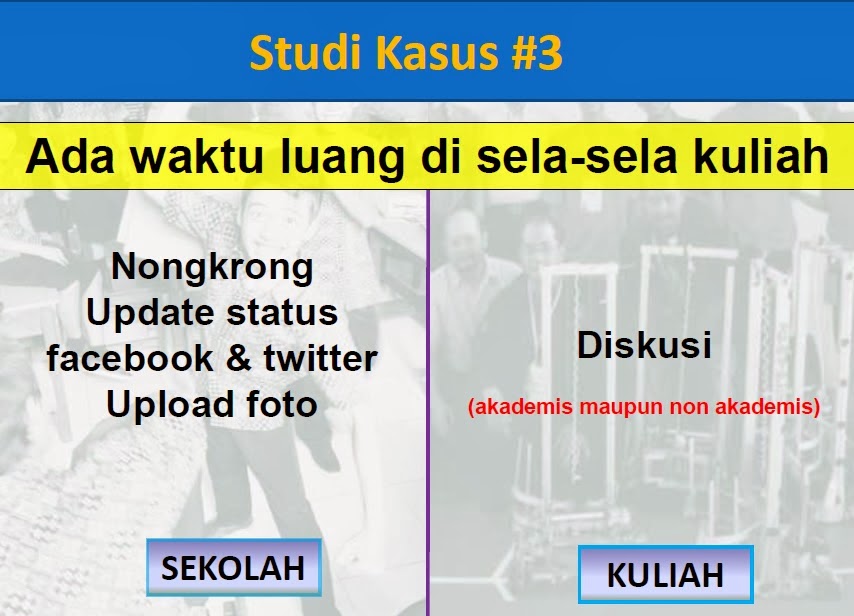 Studi Kasus #3

Ada waktu luang di sela-sela kuliah

Nongkrong
Update status
facebook & twitter
Upload foto

SEKOLAH

Diskusi

(akademis maupun non akademis)

KULIAH